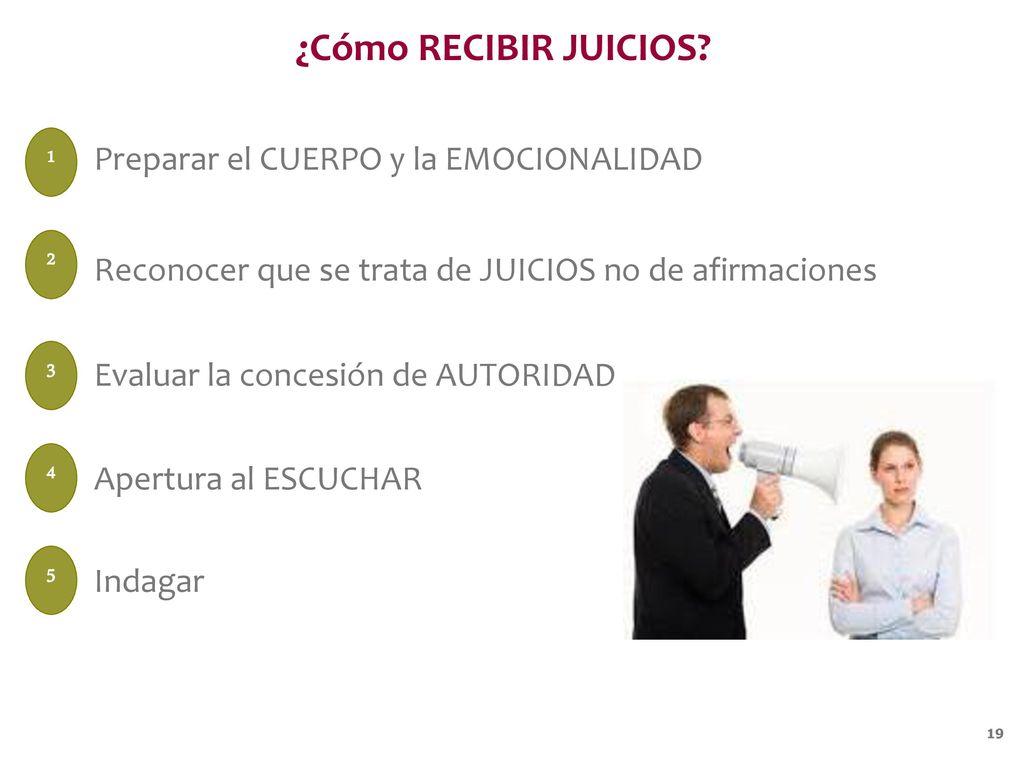 ¿Cómo RECIBIR JUICIOS?

1 Preparar el CUERPO y la EMOCIONALIDAD

2 Reconocer que se trata de JUICIOS no de afirmaciones

3 Evaluar la concesión de AUTORIDAD

4 Apertura al ESCUCHAR

5 Indagar

19